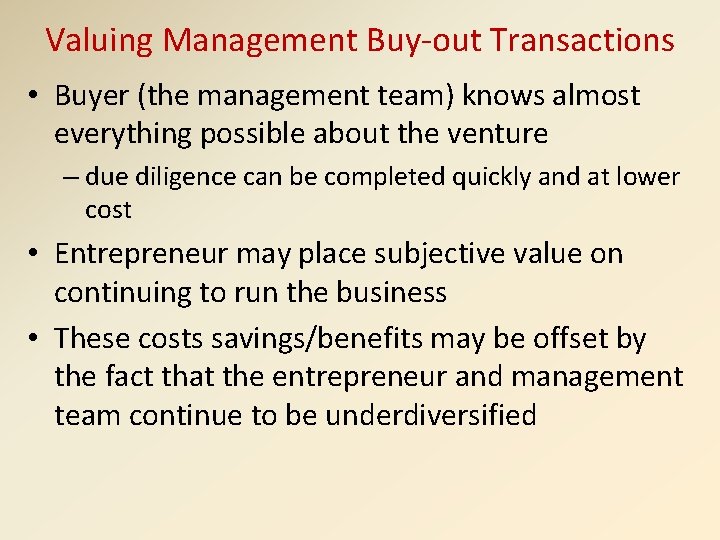 Valuing Management Buy-out Transactions

• Buyer (the management team) knows almost everything possible about the venture

– due diligence can be completed quickly and at lower cost

• Entrepreneur may place subjective value on continuing to run the business

• These costs savings/benefits may be offset by the fact that the entrepreneur and management team continue to be underdiversified